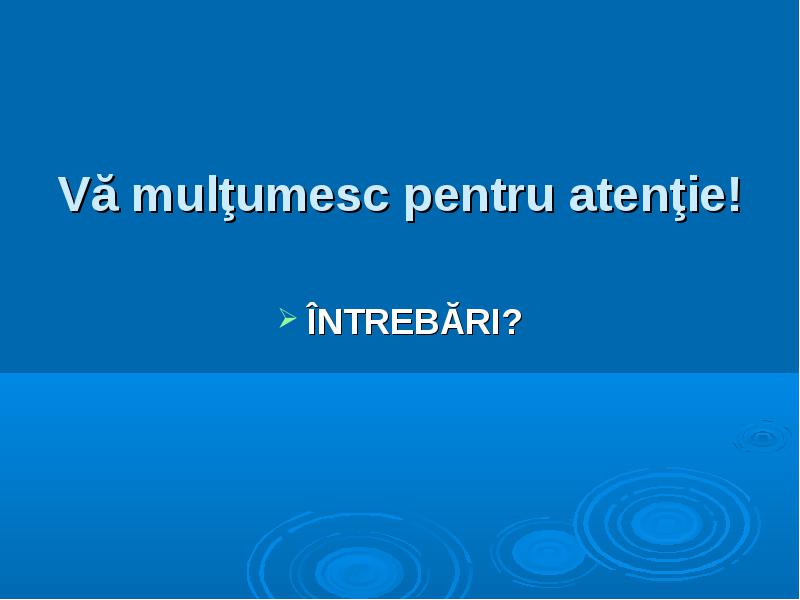 Vă mulţumesc pentru atenţie!

ÎNTREBĂRI?